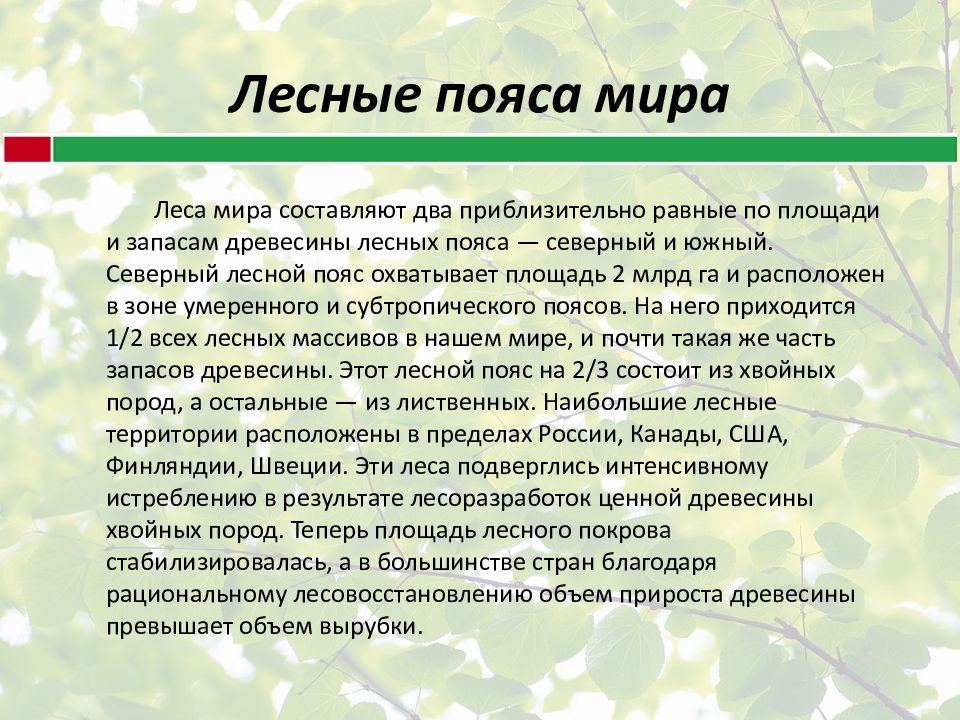 Лесные пояса мира

Леса мира составляют два приблизительно равные по площади и запасам древесины лесных пояса — северный и южный. Северный лесной пояс охватывает площадь 2 млрд га и расположен в зоне умеренного и субтропического поясов. На него приходится 1/2 всех лесных массивов в нашем мире, и почти такая же часть запасов древесины. Этот лесной пояс на 2/3 состоит из хвойных пород, а остальные — из лиственных. Наибольшие лесные территории расположены в пределах России, Канады, США, Финляндии, Швеции. Эти леса подверглись интенсивному истреблению в результате лесоразработок ценной древесины хвойных пород. Теперь площадь лесного покрова стабилизировалась, а в большинстве стран благодаря рациональному лесовосстановлению объем прироста древесины превышает объем вырубки.